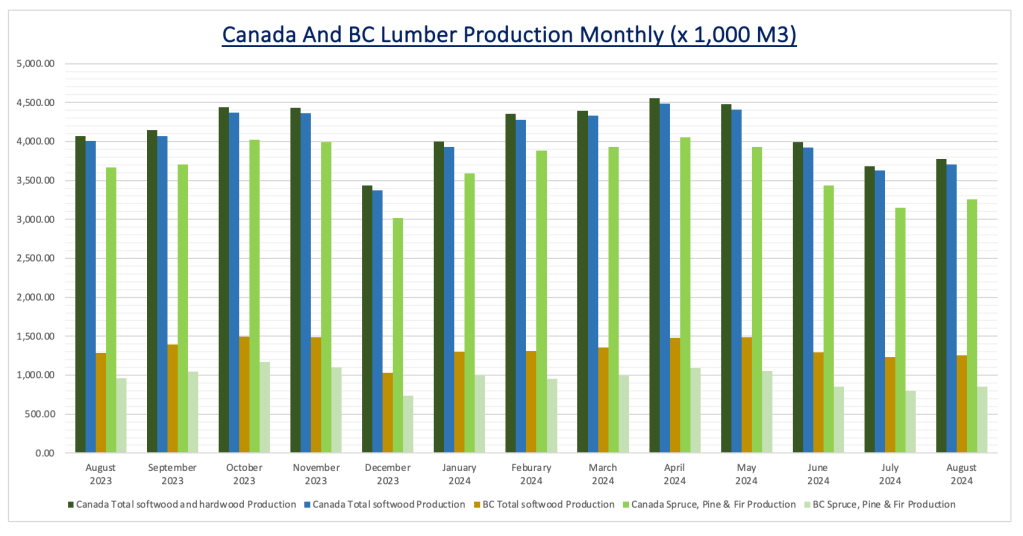 Canada And BC Lumber Production Monthly (x 1,000 M3)

5,000.00
4,500.00
4,000.00
3,500.00
3,000.00
2,500.00
2,000.00
1,500.00
1,000.00
500.00
0.00

August 2023
September 2023
October 2023
November 2023
December 2023
January 2024
Feburary 2024
March 2024
April 2024
May 2024
June 2024
July 2024
August 2024

Canada Total softwood and hardwood Production
Canada Total softwood Production
BC Total softwood Production
Canada Spruce, Pine & Fir Production
BC Spruce, Pine & Fir Production